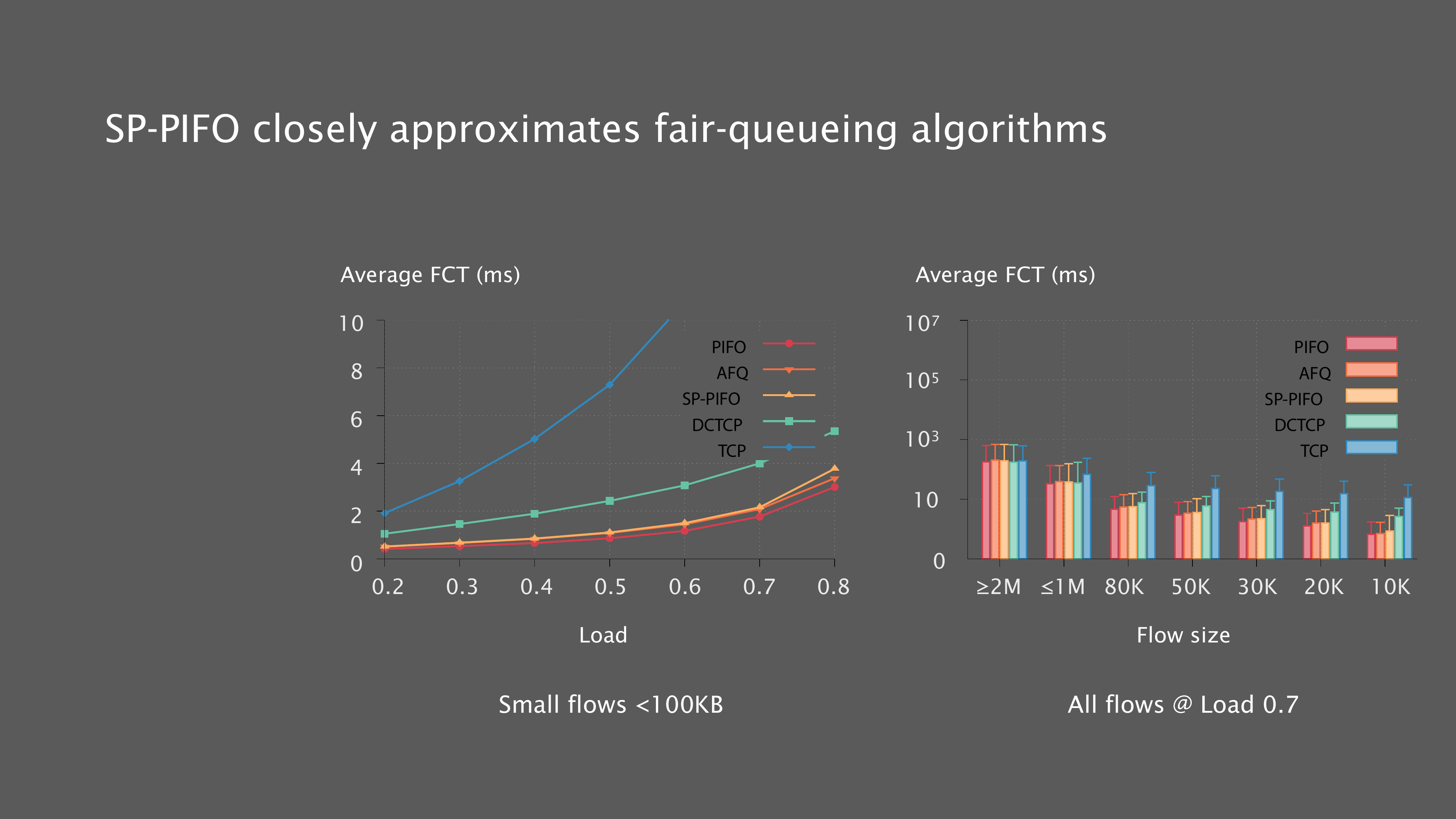 SP-PIFO closely approximates fair-queueing algorithms

Average FCT (ms)

10
8
6
4
2
0

PIFO
AFQ
SP-PIFO
DCTCP
TCP

0.2 0.3 0.4 0.5 0.6 0.7 0.8

Load

Small flows <100KB

Average FCT (ms)

$10^7$
$10^5$
$10^3$
10
0

PIFO
AFQ
SP-PIFO
DCTCP
TCP

≥2M ≤1M 80K 50K 30K 20K 10K

Flow size

All flows @ Load 0.7